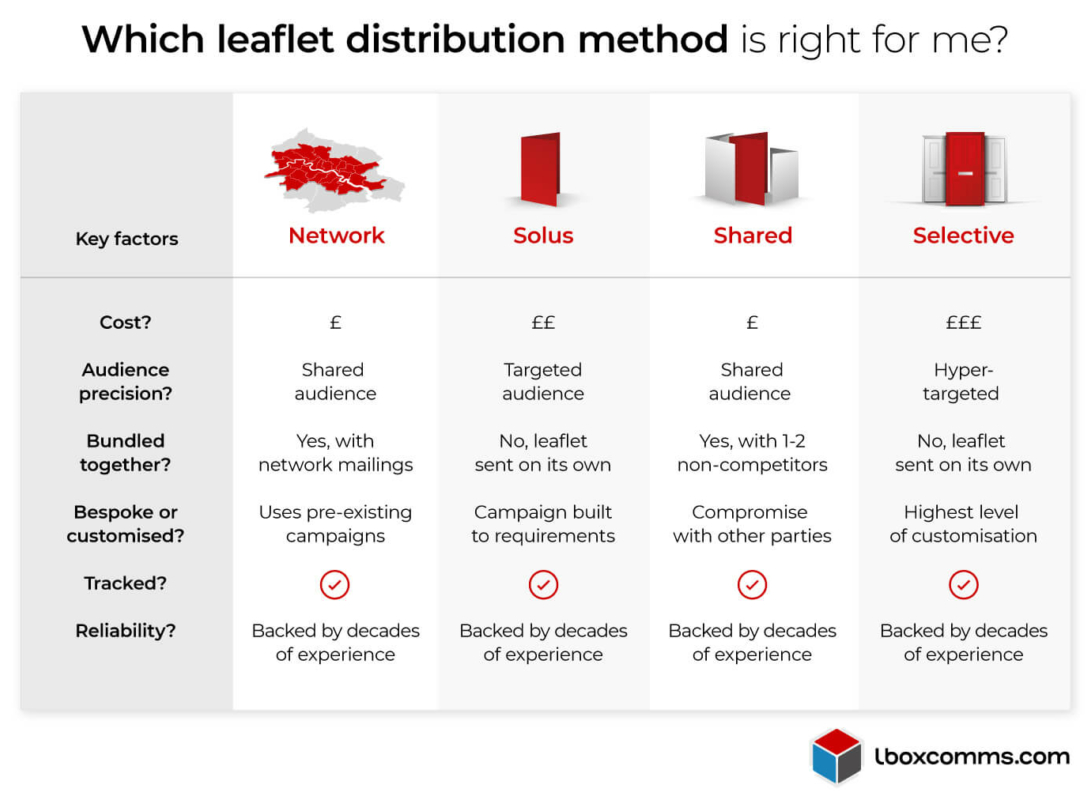 Which leaflet distribution method is right for me?

| Key factors | Network | Solus | Shared | Selective |
|---|---|---|---|---|
| Cost? | £ | ££ | £ | £££ |
| Audience precision? | Shared audience | Targeted audience | Shared audience | Hyper-targeted |
| Bundled together? | Yes, with network mailings | No, leaflet sent on its own | Yes, with 1-2 non-competitors | No, leaflet sent on its own |
| Bespoke or customised? | Uses pre-existing campaigns | Campaign built to requirements | Compromise with other parties | Highest level of customisation |
| Tracked? | ✓ | ✓ | ✓ | ✓ |
| Reliability? | Backed by decades of experience | Backed by decades of experience | Backed by decades of experience | Backed by decades of experience |

lboxcomms.com